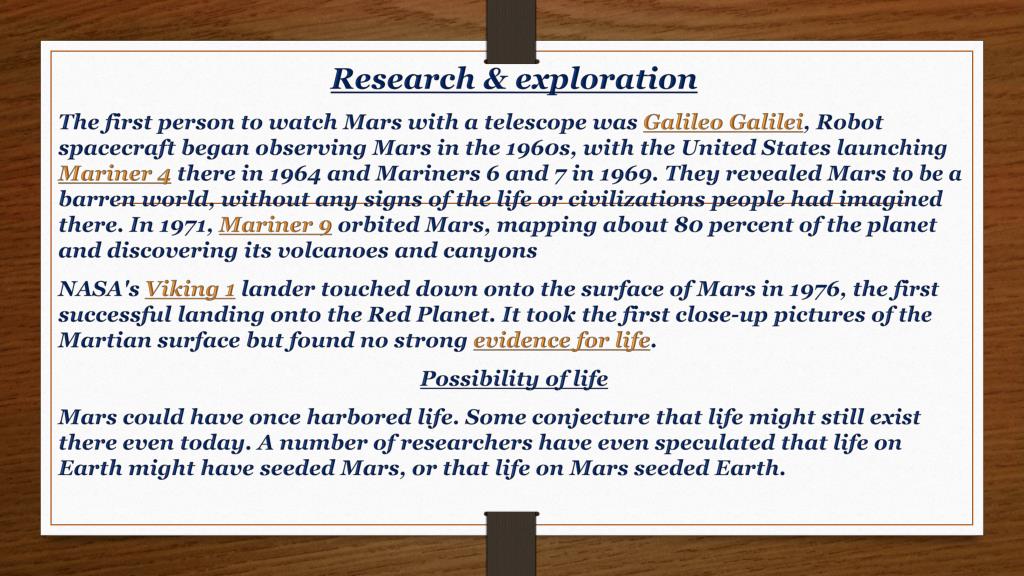 Research & exploration

The first person to watch Mars with a telescope was Galileo Galilei, Robot spacecraft began observing Mars in the 1960s, with the United States launching Mariner 4 there in 1964 and Mariners 6 and 7 in 1969. They revealed Mars to be a barren world, without any signs of the life or civilizations people had imagined there. In 1971, Mariner 9 orbited Mars, mapping about 80 percent of the planet and discovering its volcanoes and canyons

NASA's Viking 1 lander touched down onto the surface of Mars in 1976, the first successful landing onto the Red Planet. It took the first close-up pictures of the Martian surface but found no strong evidence for life.

Possibility of life

Mars could have once harbored life. Some conjecture that life might still exist there even today. A number of researchers have even speculated that life on Earth might have seeded Mars, or that life on Mars seeded Earth.